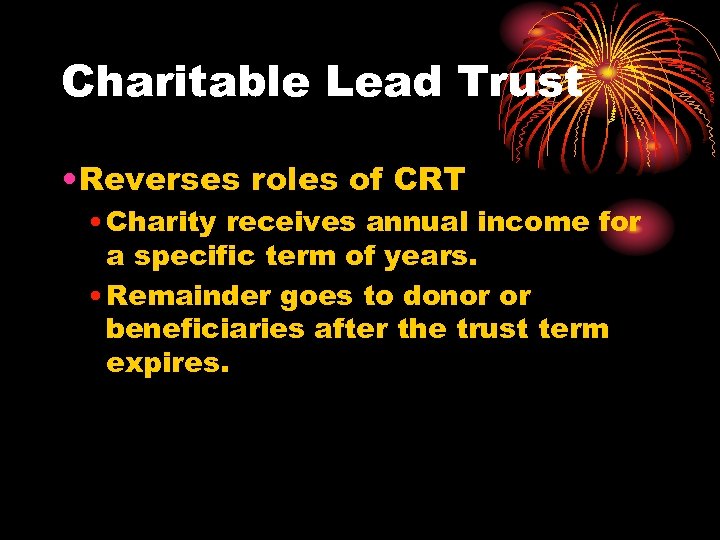 Charitable Lead Trust

• Reverses roles of CRT
• Charity receives annual income for a specific term of years.
• Remainder goes to donor or beneficiaries after the trust term expires.